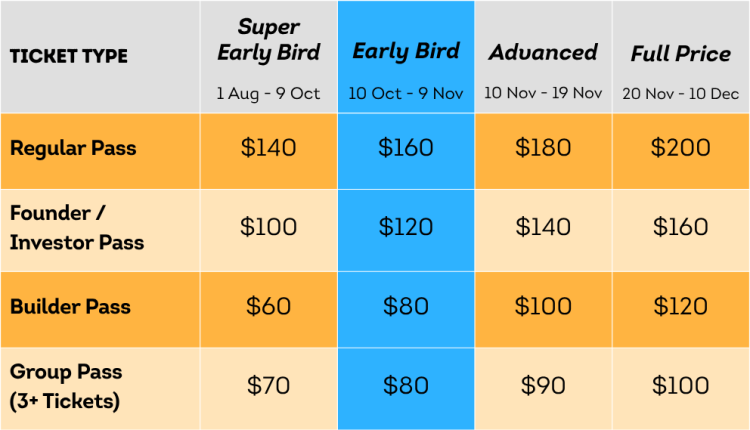 | TICKET TYPE | Super Early Bird 1 Aug - 9 Oct | Early Bird 10 Oct - 9 Nov | Advanced 10 Nov - 19 Nov | Full Price 20 Nov - 10 Dec |
|---|---|---|---|---|
| Regular Pass | \$140 | \$160 | \$180 | \$200 |
| Founder / Investor Pass | \$100 | \$120 | \$140 | \$160 |
| Builder Pass | \$60 | \$80 | \$100 | \$120 |
| Group Pass (3+ Tickets) | \$70 | \$80 | \$90 | \$100 |